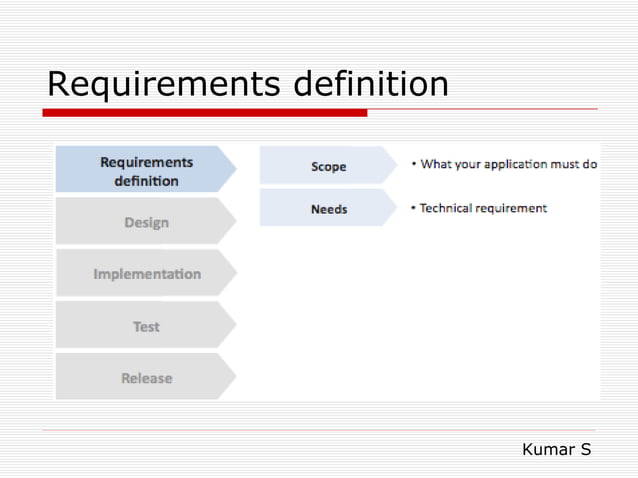 Requirements definition

Requirements definition

Design

Implementation

Test

Release

Scope

• What your application must do

Needs

• Technical requirement

Kumar S